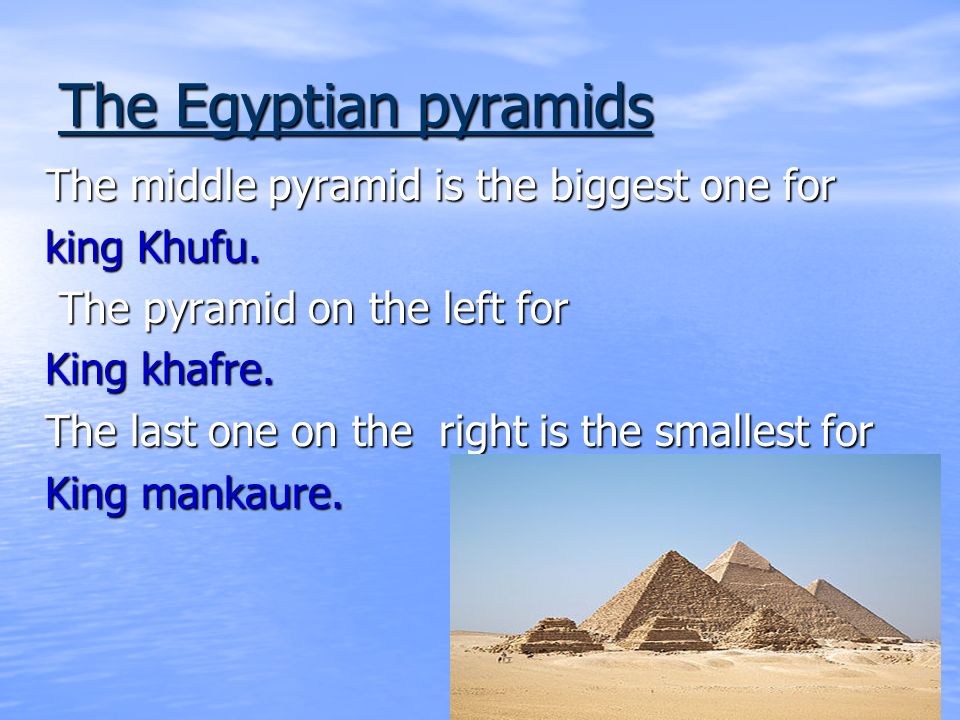 The Egyptian pyramids

The middle pyramid is the biggest one for king Khufu.

The pyramid on the left for King khafre.

The last one on the right is the smallest for King mankaure.